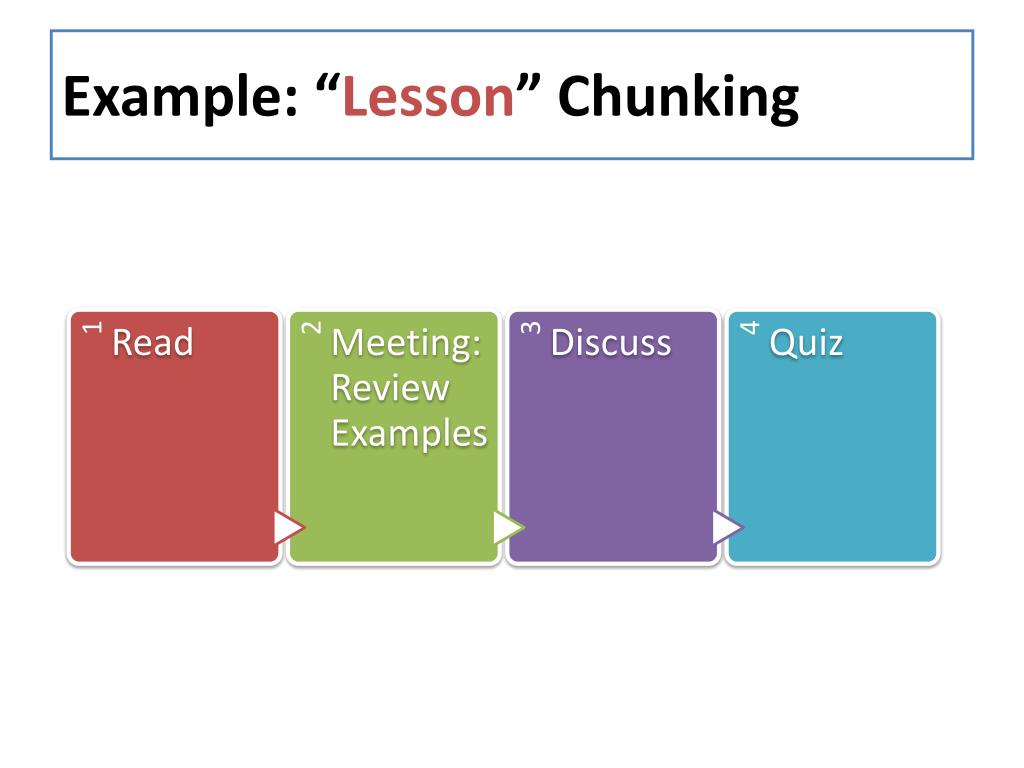 Example: “Lesson” Chunking

1 Read

2 Meeting: Review Examples

3 Discuss

4 Quiz